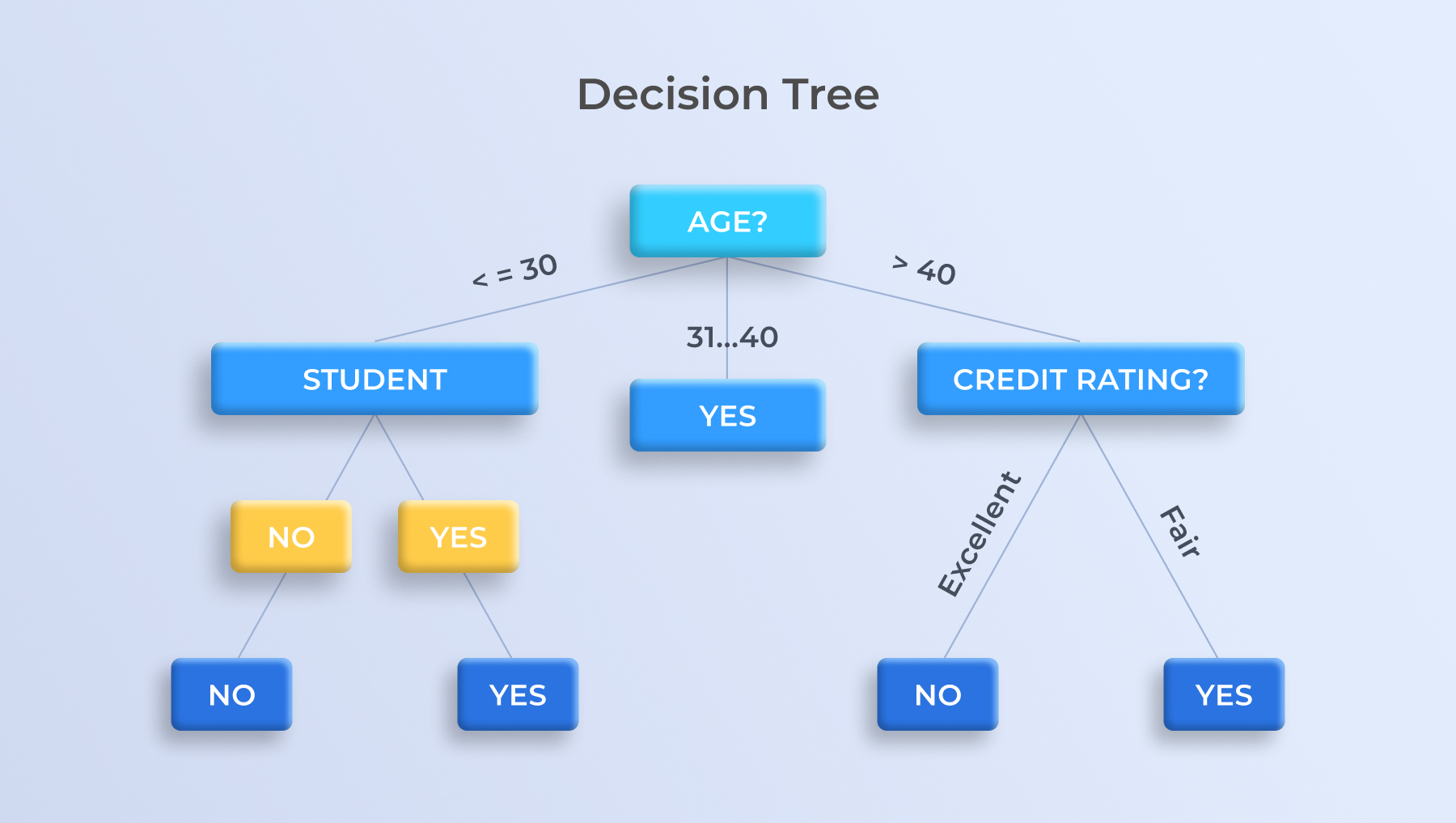 Decision Tree

AGE?

< = 30

31...40

> 40

STUDENT

YES

CREDIT RATING?

NO

YES

Excellent

Fair

NO

YES

NO

YES